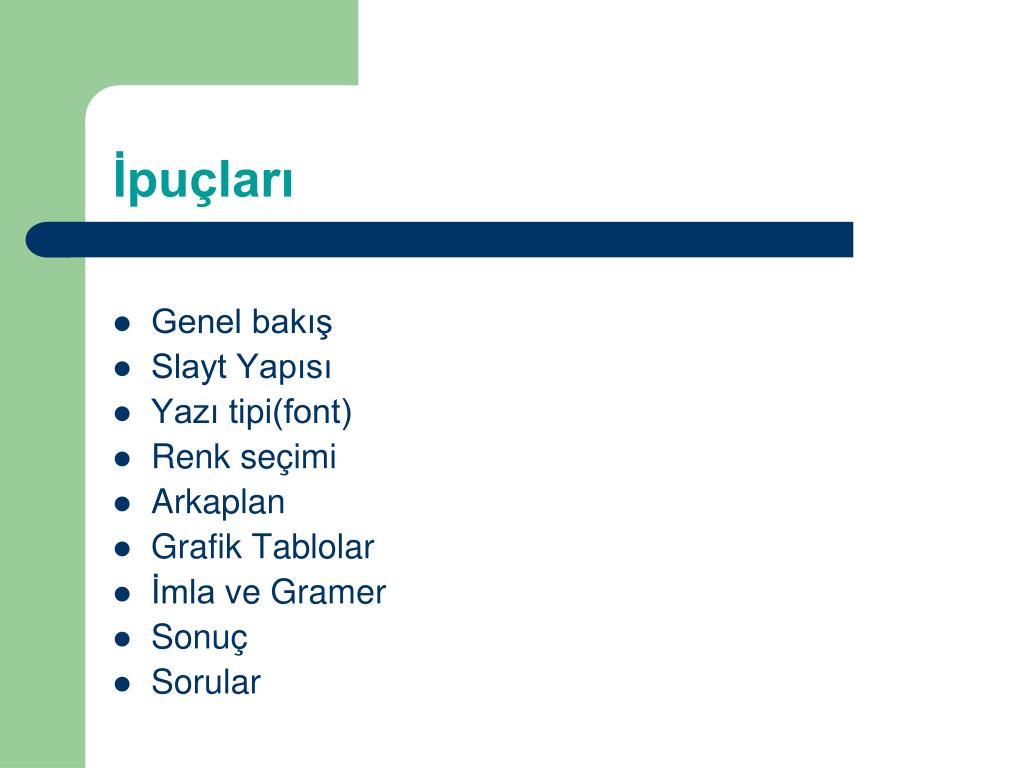 İpuçları

- Genel bakış
- Slayt Yapısı
- Yazı tipi(font)
- Renk seçimi
- Arkaplan
- Grafik Tablolar
- İmla ve Gramer
- Sonuç
- Sorular